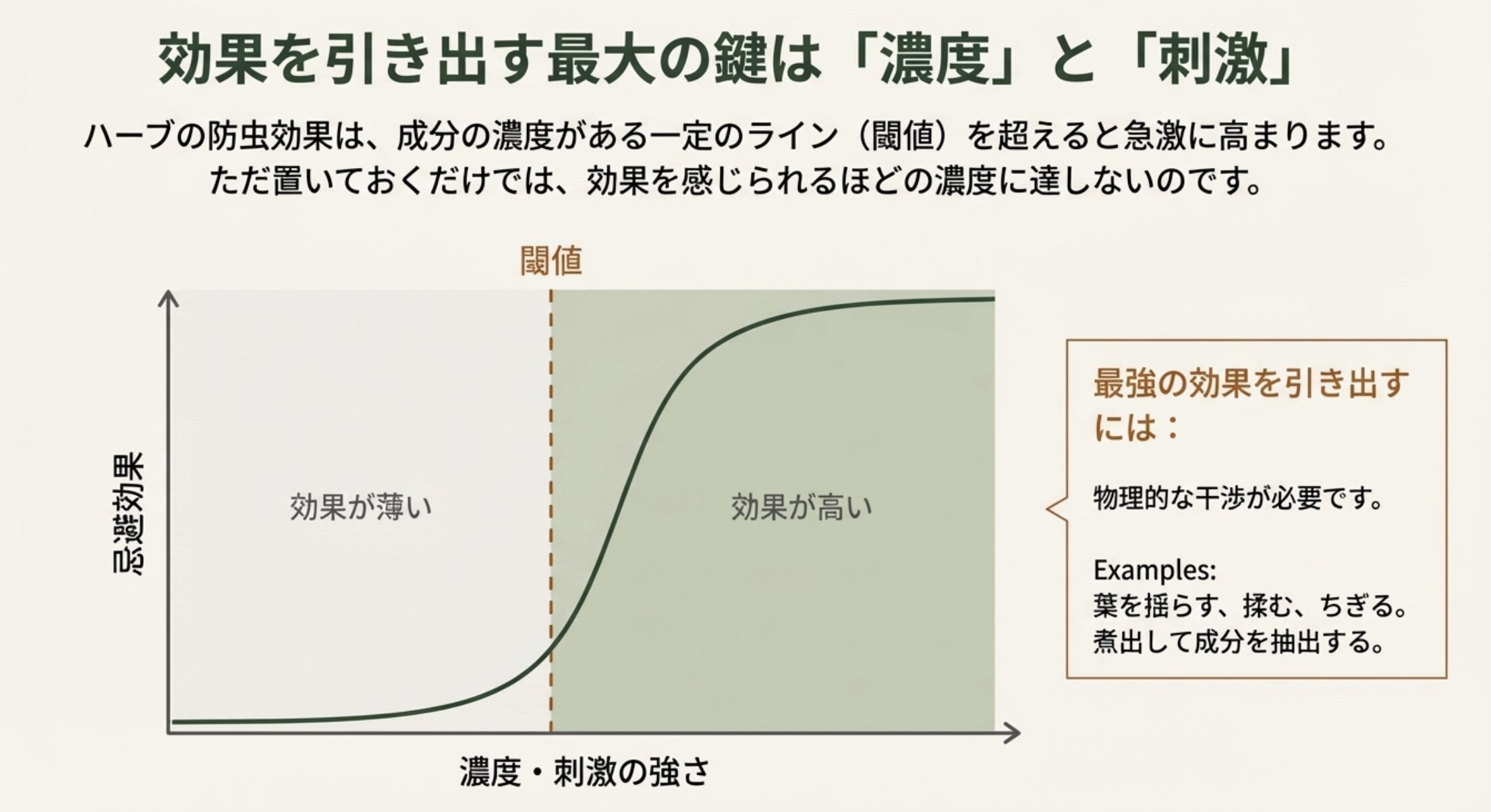 効果を引き出す最大の鍵は「濃度」と「刺激」

ハーブの防虫効果は、成分の濃度がある一定のライン（閾値）を超えると急激に高まります。
ただ置いておくだけでは、効果を感じられるほどの濃度に達しないのです。

閾値

忌避効果

効果が薄い

効果が高い

濃度・刺激の強さ

最強の効果を引き出すには：

物理的な干渉が必要です。

Examples:
葉を揺らす、揉む、ちぎる。
煮出して成分を抽出する。